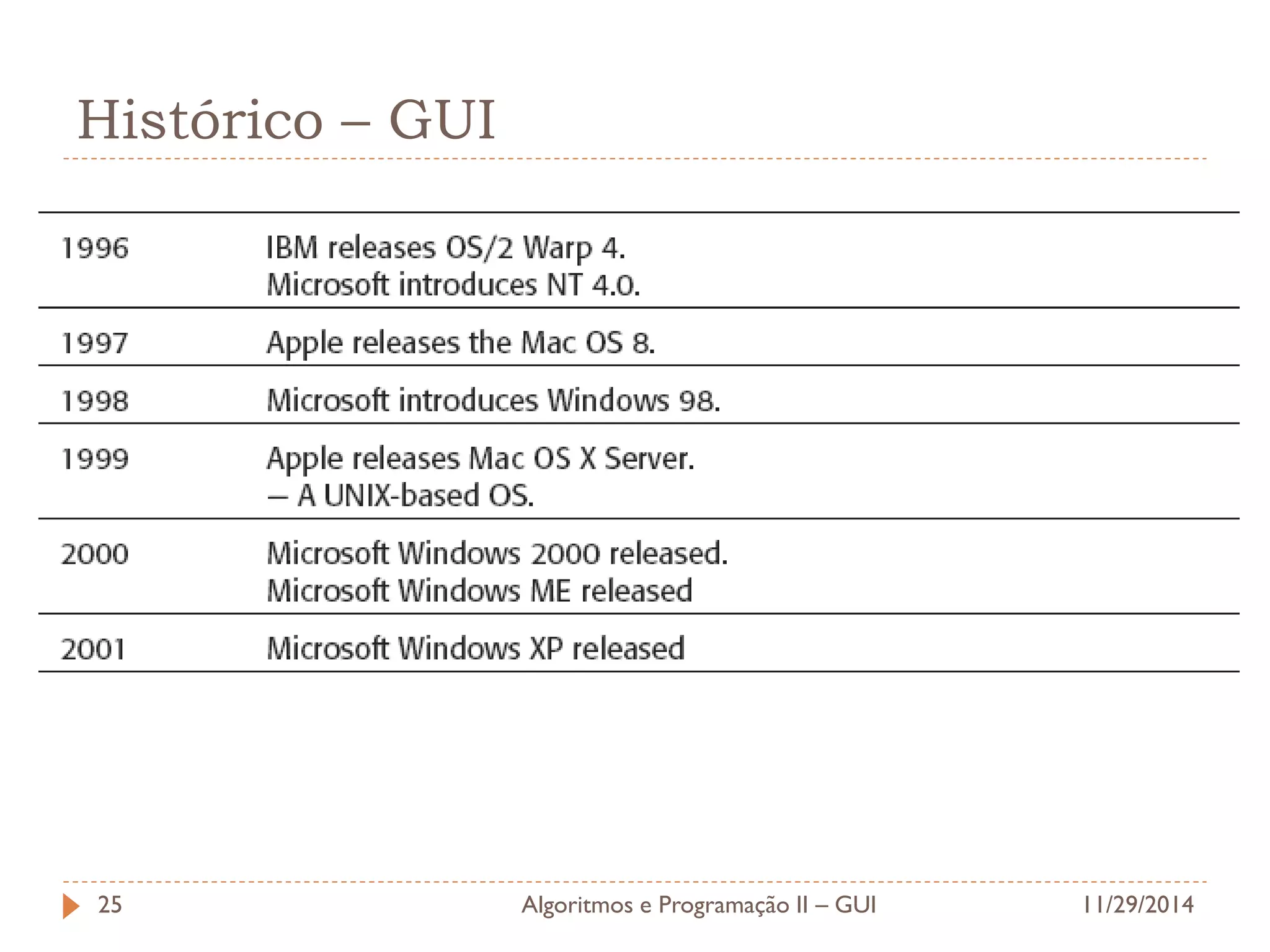 Histórico – GUI

| | |
|---|---|
| 1996 | IBM releases OS/2 Warp 4. Microsoft introduces NT 4.0. |
| 1997 | Apple releases the Mac OS 8. |
| 1998 | Microsoft introduces Windows 98. |
| 1999 | Apple releases Mac OS X Server. – A UNIX-based OS. |
| 2000 | Microsoft Windows 2000 released. Microsoft Windows ME released |
| 2001 | Microsoft Windows XP released |

25

Algoritmos e Programação II – GUI

11/29/2014